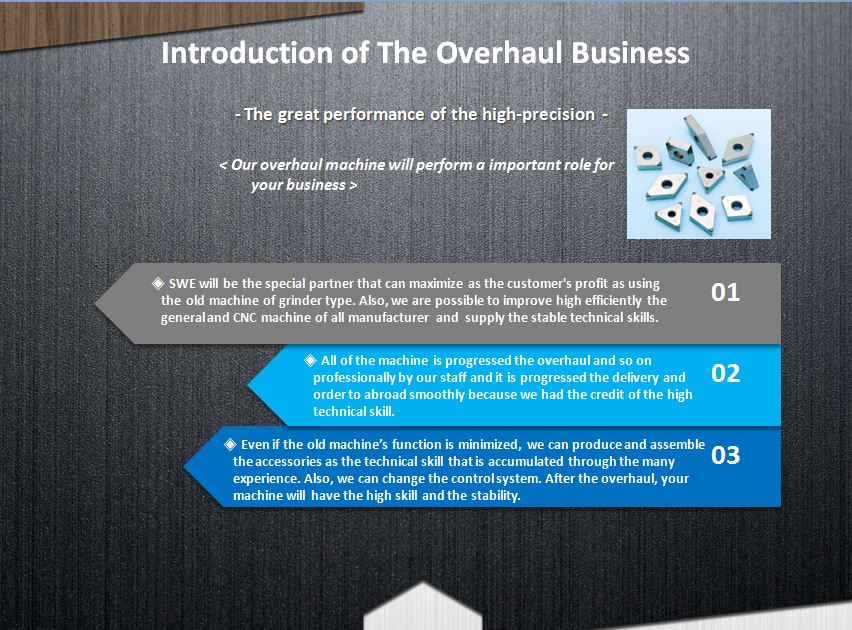 Introduction of The Overhaul Business

- The great performance of the high-precision -

< Our overhaul machine will perform a important role for your business >

◈ SWE will be the special partner that can maximize as the customer's profit as using the old machine of grinder type. Also, we are possible to improve high efficiently the general and CNC machine of all manufacturer and supply the stable technical skills.

01

◈ All of the machine is progressed the overhaul and so on professionally by our staff and it is progressed the delivery and order to abroad smoothly because we had the credit of the high technical skill.

02

◈ Even if the old machine's function is minimized, we can produce and assemble the accessories as the technical skill that is accumulated through the many experience. Also, we can change the control system. After the overhaul, your machine will have the high skill and the stability.

03